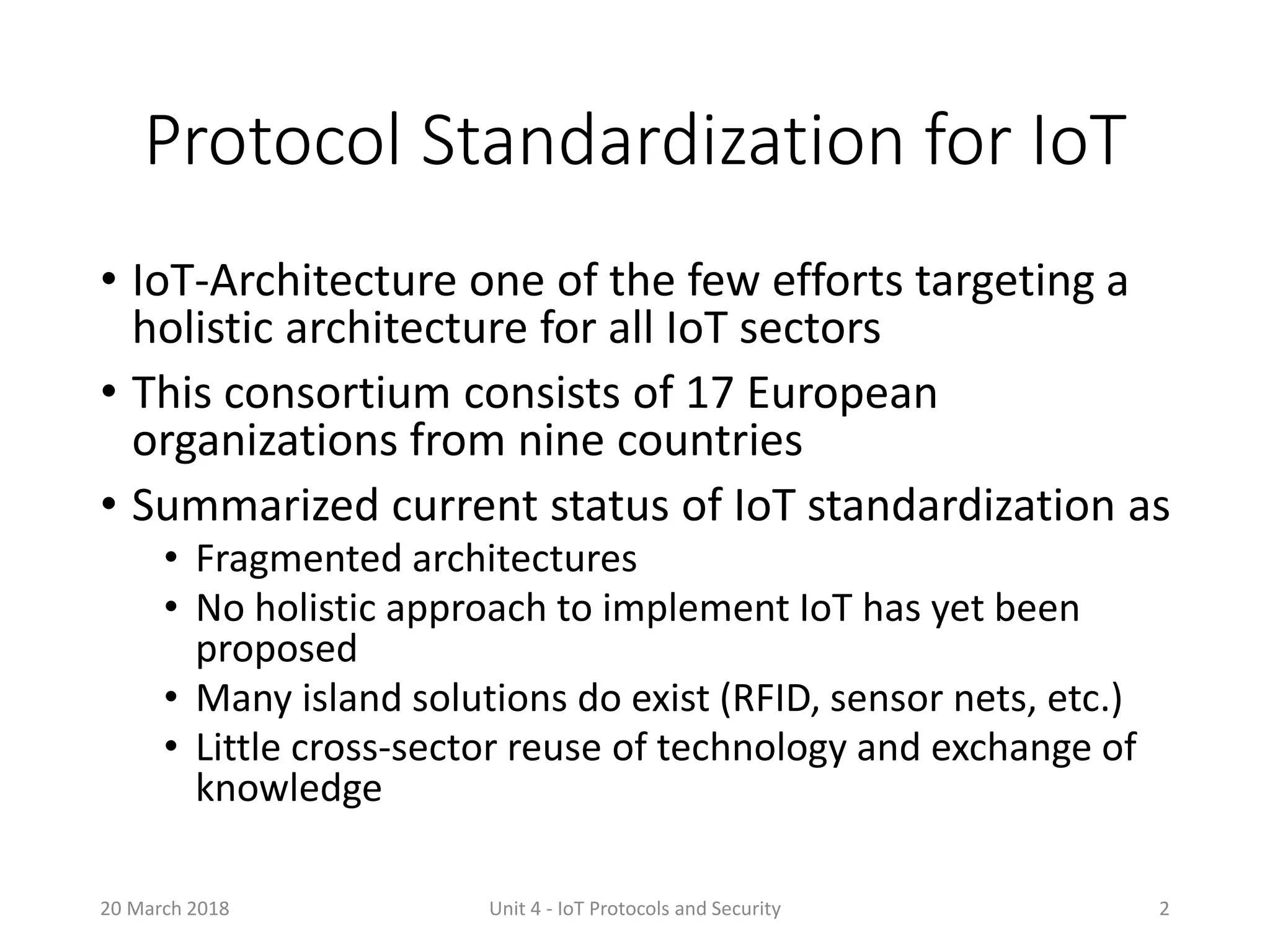 Protocol Standardization for IoT

• IoT-Architecture one of the few efforts targeting a holistic architecture for all IoT sectors
• This consortium consists of 17 European organizations from nine countries
• Summarized current status of IoT standardization as
  • Fragmented architectures
  • No holistic approach to implement IoT has yet been proposed
  • Many island solutions do exist (RFID, sensor nets, etc.)
  • Little cross-sector reuse of technology and exchange of knowledge

20 March 2018
Unit 4 - IoT Protocols and Security
2